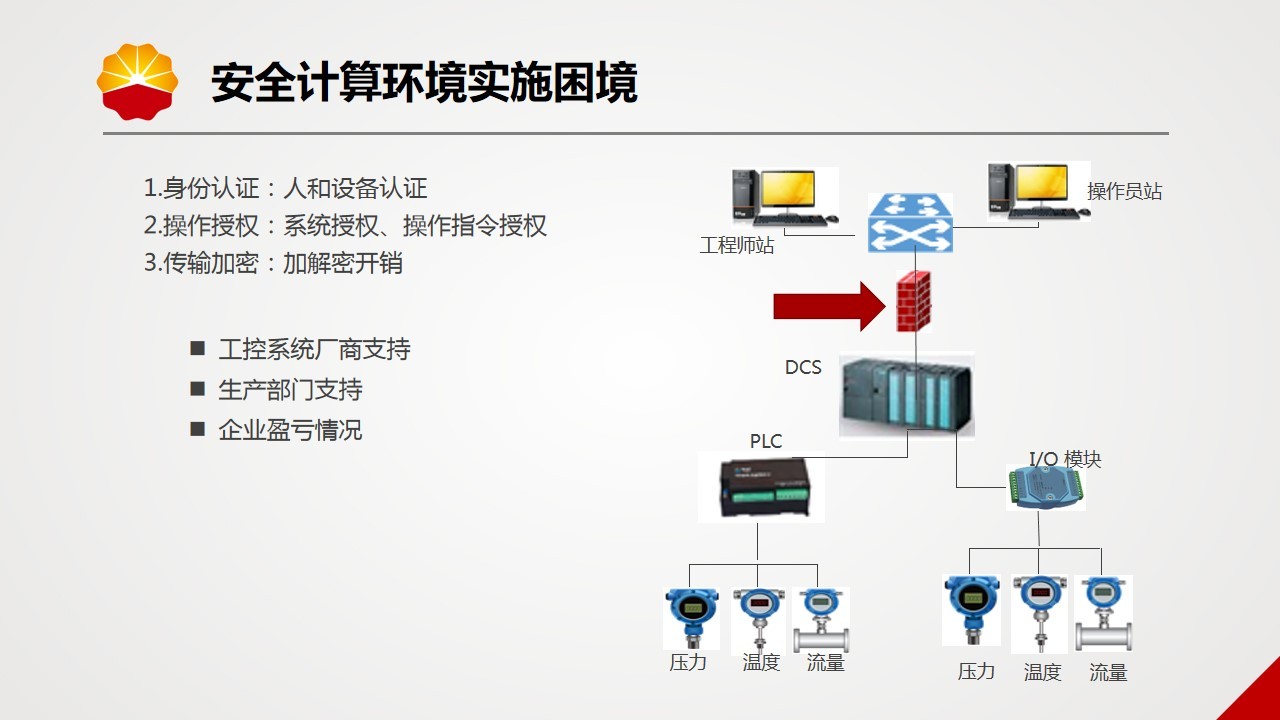 安全计算环境实施困境

1.身份认证：人和设备认证
2.操作授权：系统授权、操作指令授权
3.传输加密：加解密开销

■ 工控系统厂商支持
■ 生产部门支持
■ 企业盈亏情况

工程师站
操作员站
DCS
PLC
I/O 模块
压力
温度
流量
压力
温度
流量